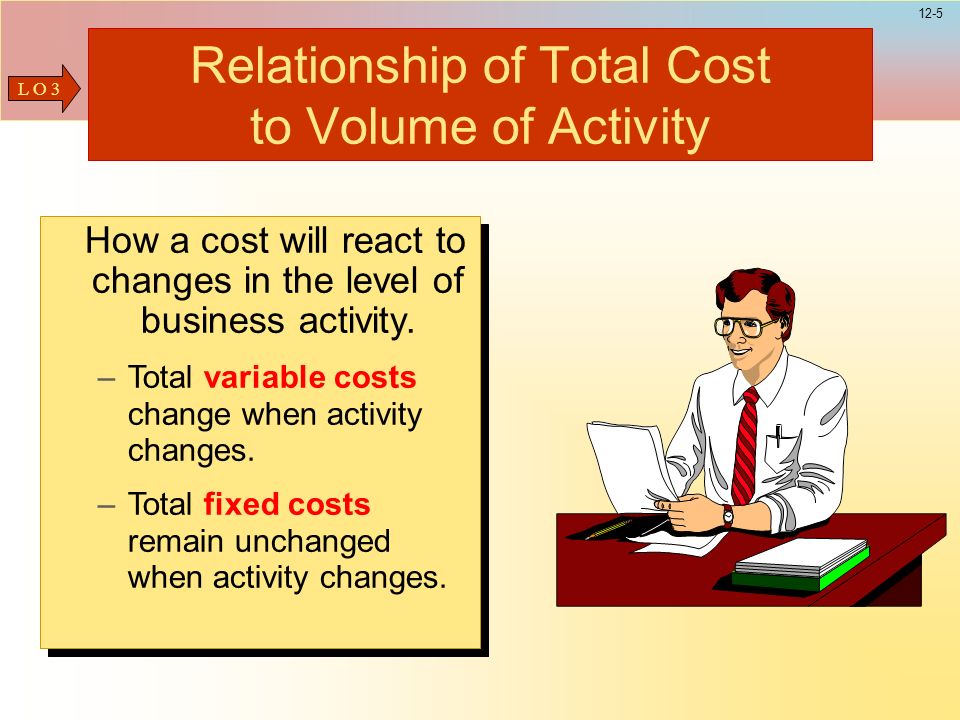 12-5

L O 3

Relationship of Total Cost to Volume of Activity

How a cost will react to changes in the level of business activity.

– Total variable costs change when activity changes.

– Total fixed costs remain unchanged when activity changes.